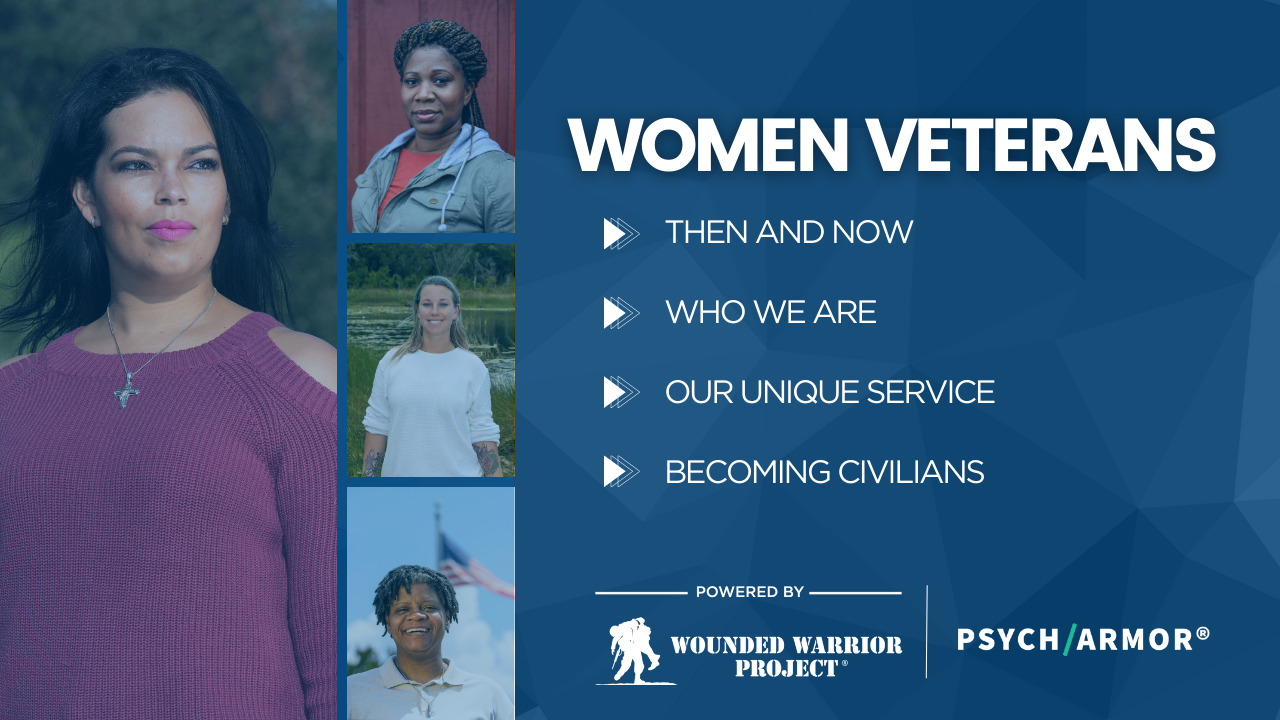 WOMEN VETERANS

THEN AND NOW

WHO WE ARE

OUR UNIQUE SERVICE

BECOMING CIVILIANS

POWERED BY

WOUNDED WARRIOR PROJECT®

PSYCH/ARMOR®